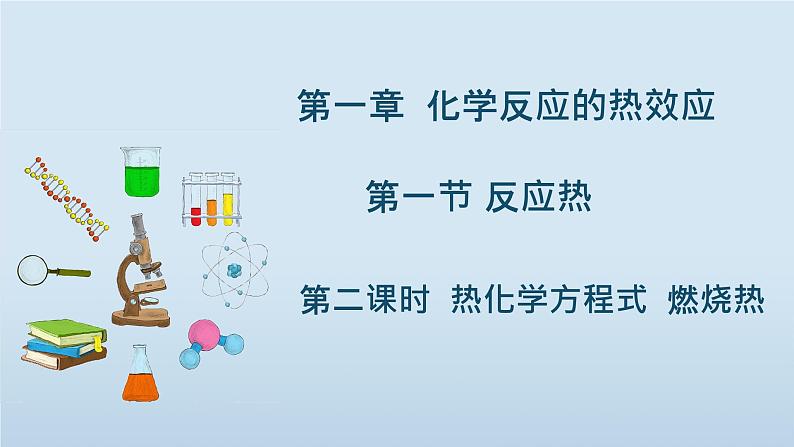 第一章  化学反应的热效应

第一节 反应热

第二课时  热化学方程式  燃烧热